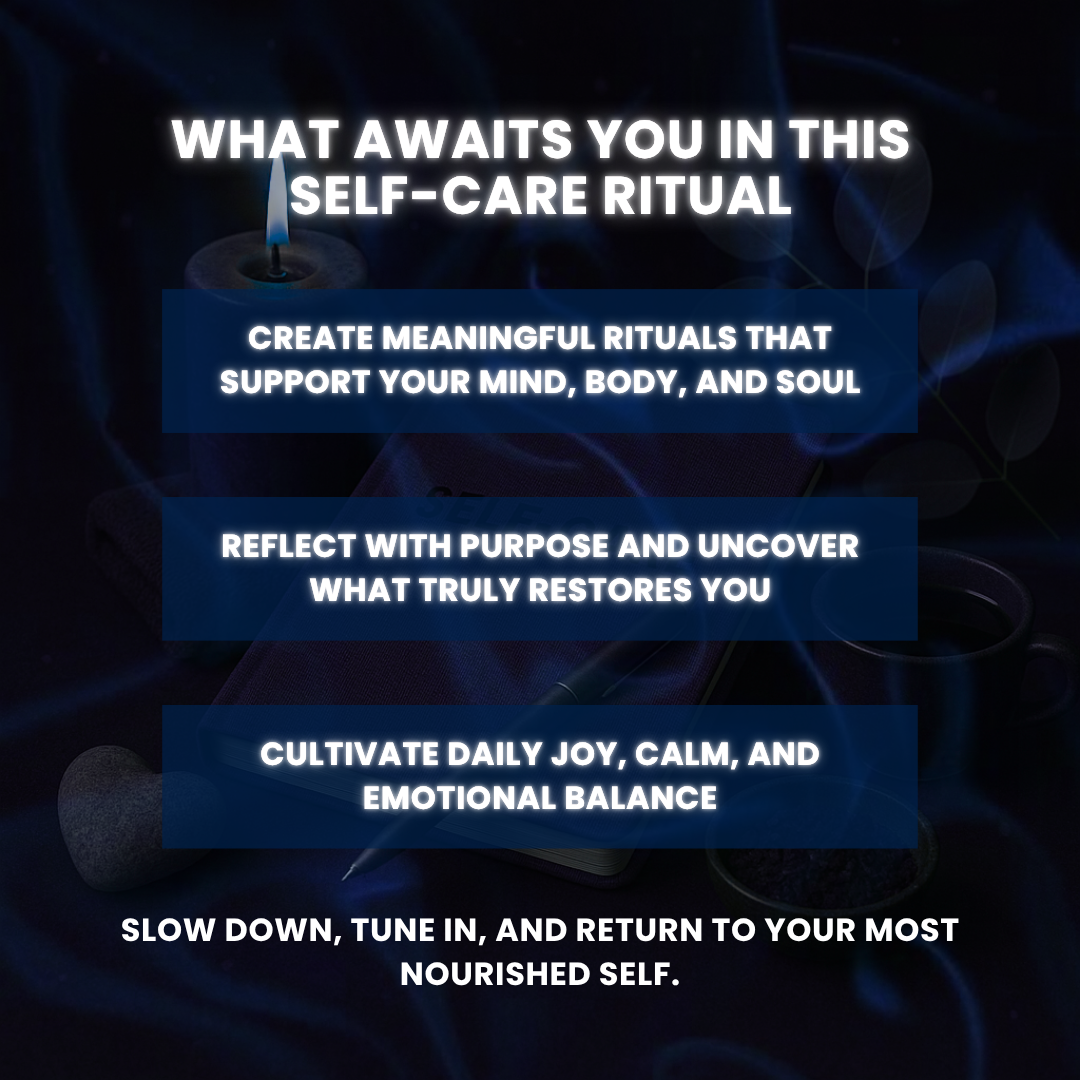 WHAT AWAITS YOU IN THIS SELF-CARE RITUAL

CREATE MEANINGFUL RITUALS THAT SUPPORT YOUR MIND, BODY, AND SOUL

REFLECT WITH PURPOSE AND UNCOVER WHAT TRULY RESTORES YOU

CULTIVATE DAILY JOY, CALM, AND EMOTIONAL BALANCE

SLOW DOWN, TUNE IN, AND RETURN TO YOUR MOST NOURISHED SELF.